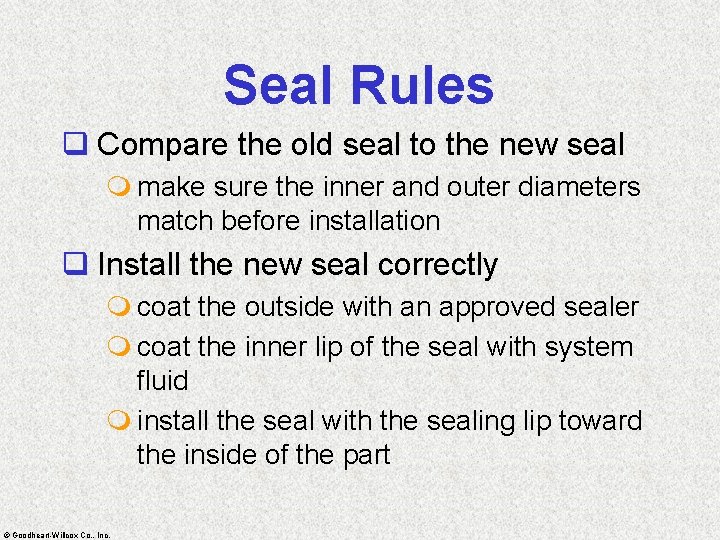 Seal Rules

Compare the old seal to the new seal

make sure the inner and outer diameters match before installation

Install the new seal correctly

coat the outside with an approved sealer

coat the inner lip of the seal with system fluid

install the seal with the sealing lip toward the inside of the part

© Goodheart-Willcox Co., Inc.